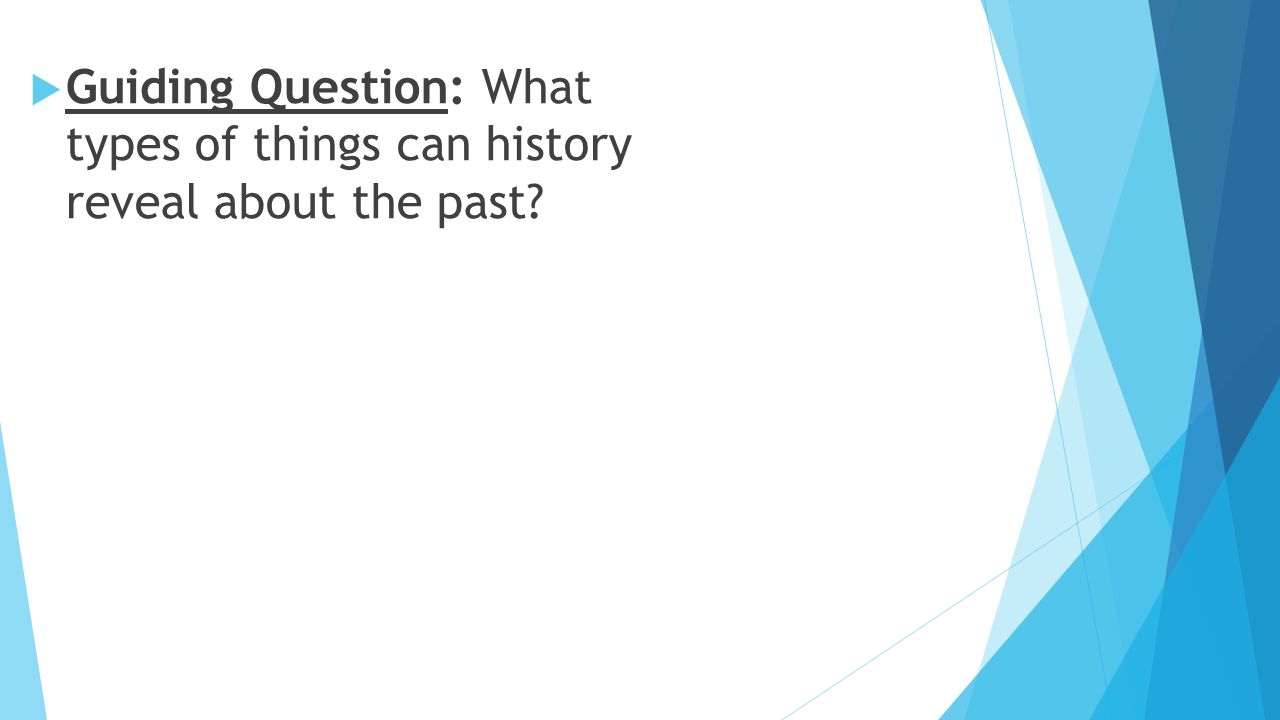 Guiding Question: What types of things can history reveal about the past?